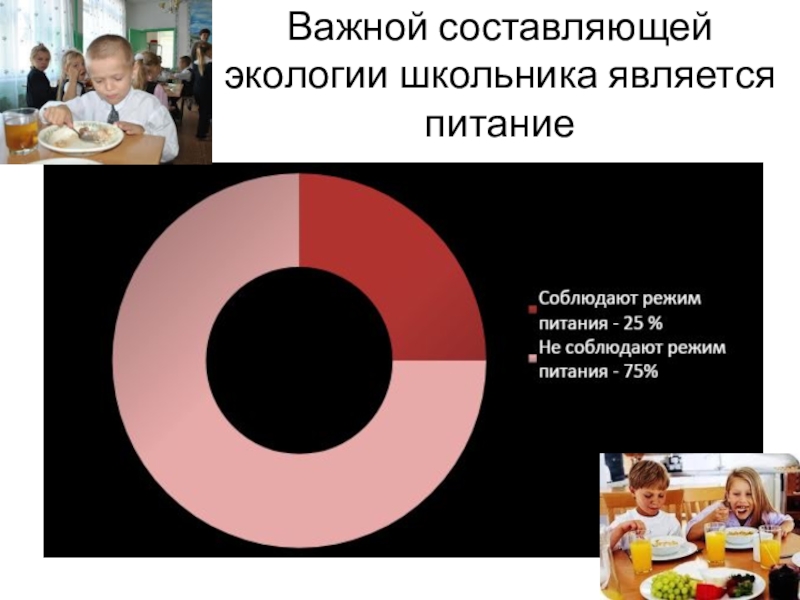 Важной составляющей экологии школьника является питание

Соблюдают режим питания - 25 %
Не соблюдают режим питания - 75%